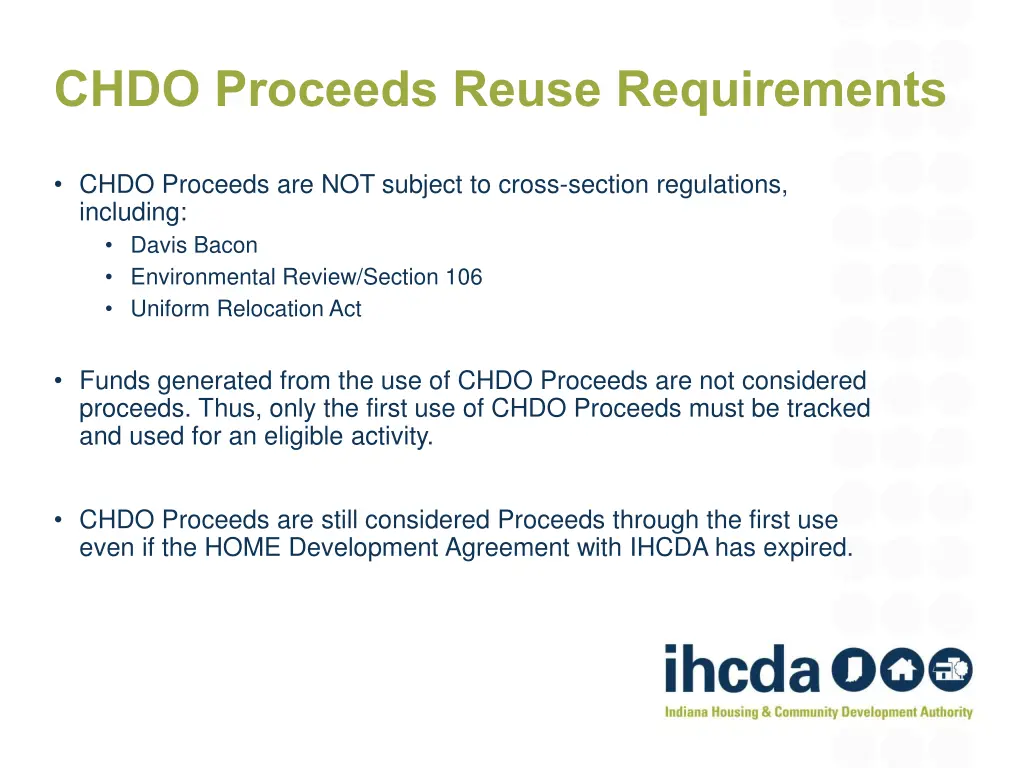 CHDO Proceeds Reuse Requirements

• CHDO Proceeds are NOT subject to cross-section regulations, including:
  • Davis Bacon
  • Environmental Review/Section 106
  • Uniform Relocation Act

• Funds generated from the use of CHDO Proceeds are not considered proceeds. Thus, only the first use of CHDO Proceeds must be tracked and used for an eligible activity.

• CHDO Proceeds are still considered Proceeds through the first use even if the HOME Development Agreement with IHCDA has expired.

ihcda

Indiana Housing & Community Development Authority